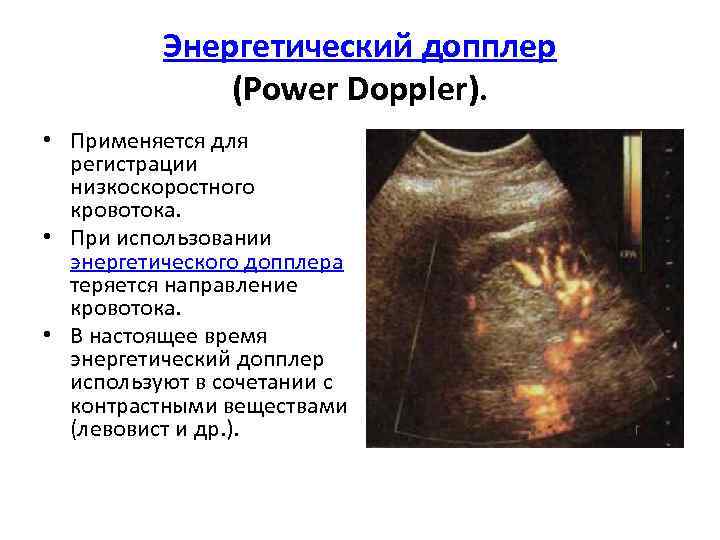 Энергетический допплер (Power Doppler).

• Применяется для регистрации низкоскоростного кровотока.
• При использовании энергетического допплера теряется направление кровотока.
• В настоящее время энергетический допплер используют в сочетании с контрастными веществами (левовист и др.).

CPA